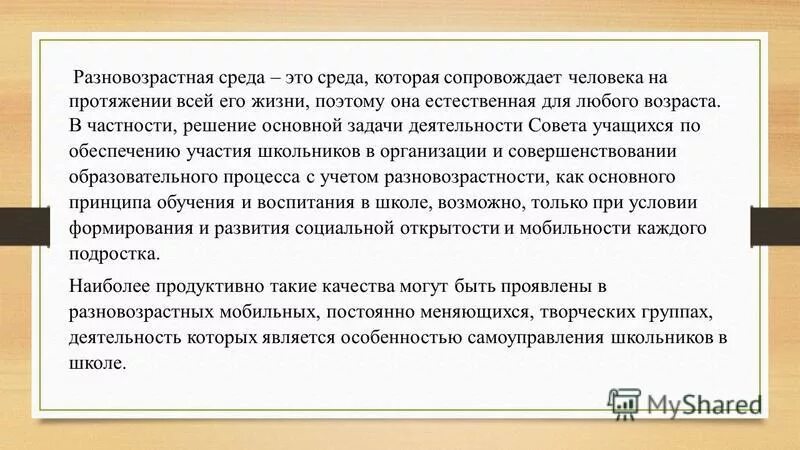 Разновозрастная среда – это среда, которая сопровождает человека на протяжении всей его жизни, поэтому она естественная для любого возраста. В частности, решение основной задачи деятельности Совета учащихся по обеспечению участия школьников в организации и совершенствовании образовательного процесса с учетом разновозрастности, как основного принципа обучения и воспитания в школе, возможно, только при условии формирования и развития социальной открытости и мобильности каждого подростка.

Наиболее продуктивно такие качества могут быть проявлены в разновозрастных мобильных, постоянно меняющихся, творческих группах, деятельность которых является особенностью самоуправления школьников в школе.

MyShared